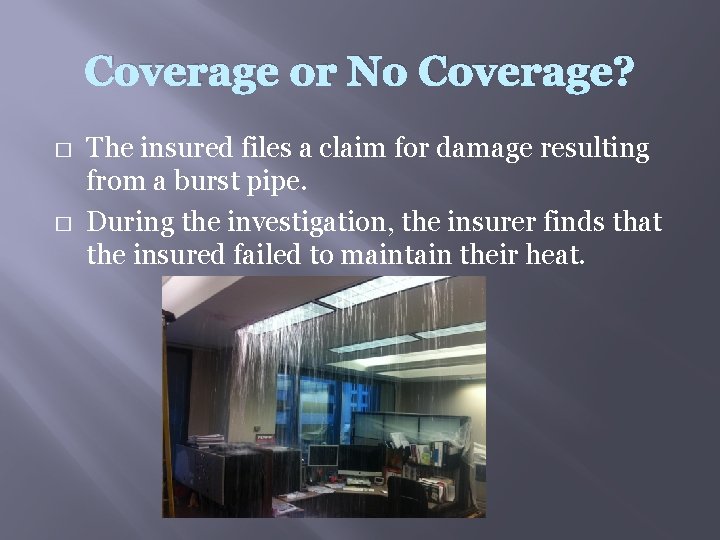 Coverage or No Coverage?

□ The insured files a claim for damage resulting from a burst pipe.

□ During the investigation, the insurer finds that the insured failed to maintain their heat.